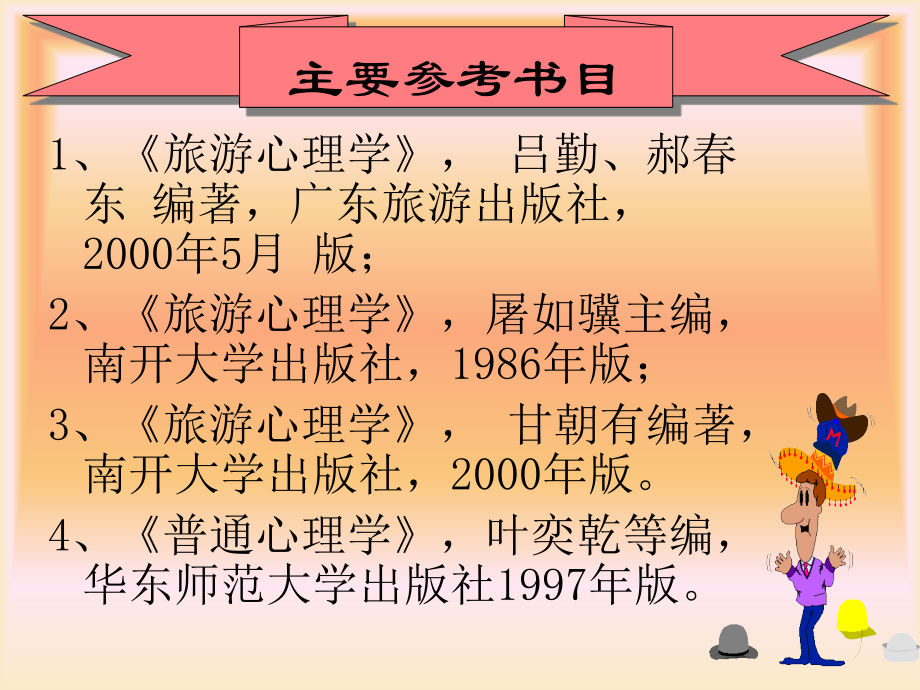 主要参考书目

1、《旅游心理学》， 吕勤、郝春东 编著，广东旅游出版社，2000年5月 版；

2、《旅游心理学》，屠如骥主编，南开大学出版社，1986年版；

3、《旅游心理学》， 甘朝有编著，南开大学出版社，2000年版。

4、《普通心理学》，叶奕乾等编，华东师范大学出版社1997年版。

M